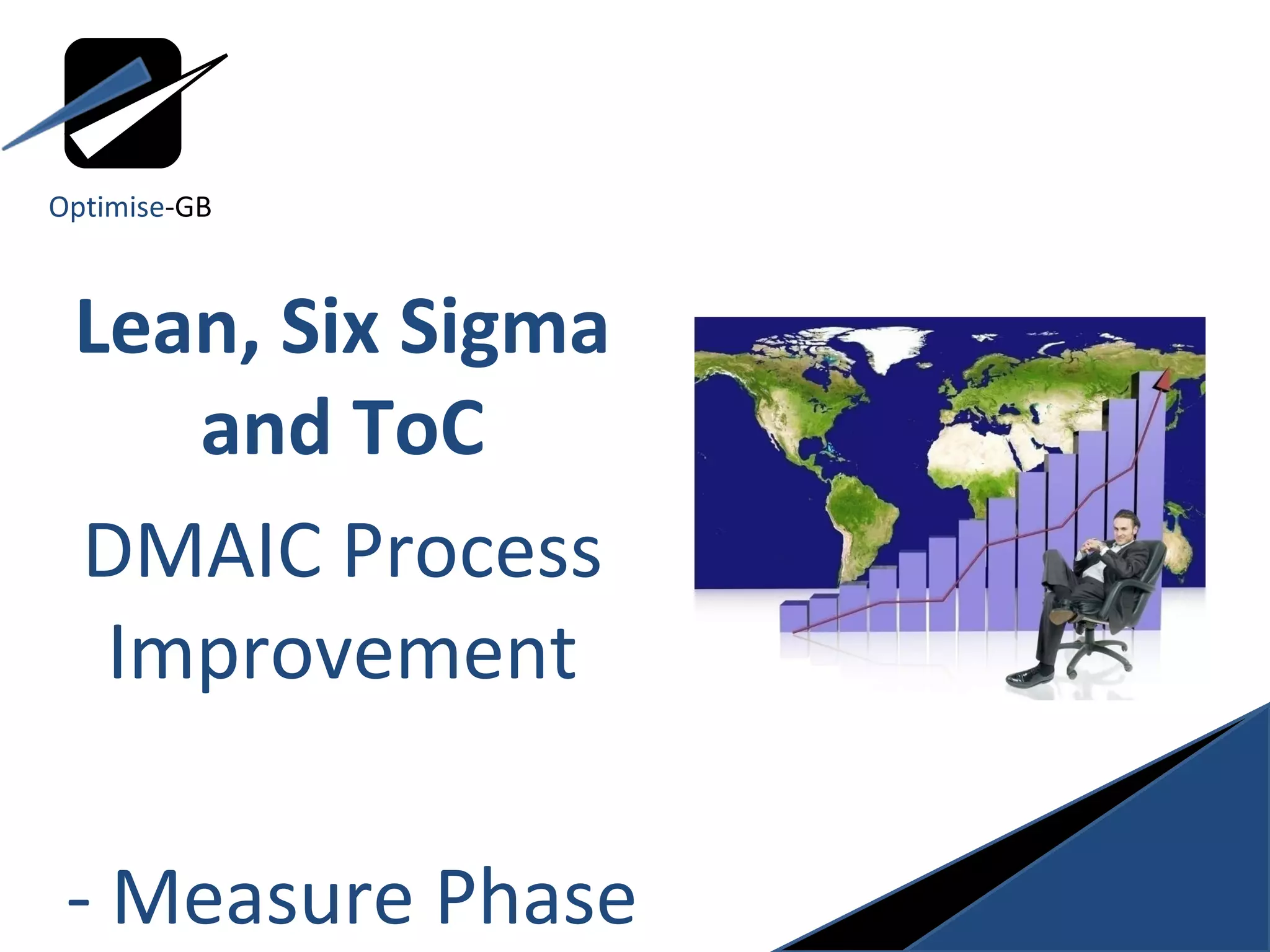 Optimise-GB

Lean, Six Sigma and ToC

DMAIC Process Improvement

- Measure Phase